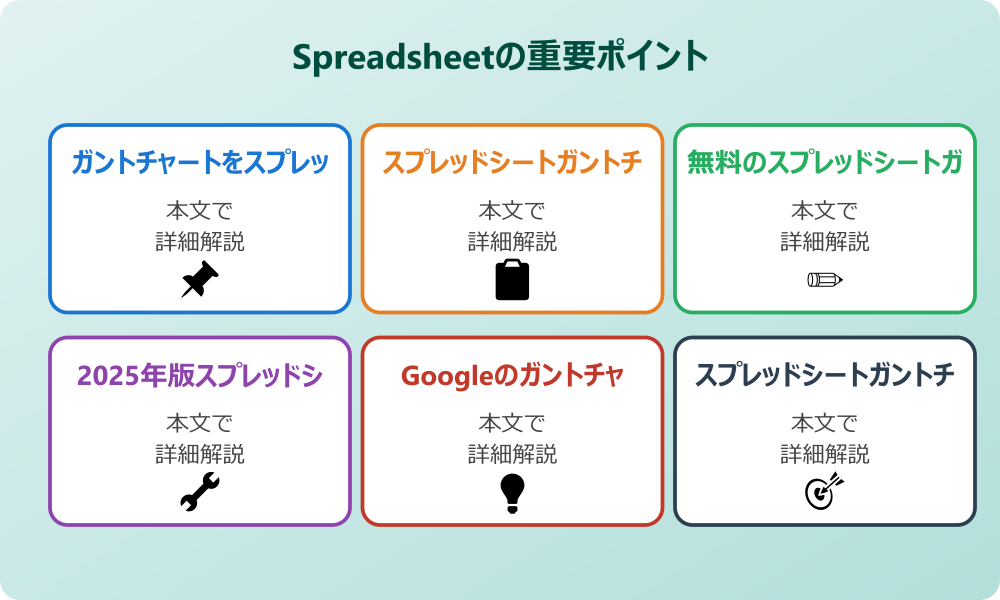 Spreadsheetの重要ポイント

ガントチャートをスプレッ

本文で
詳細解説

スプレッドシートガントチ

本文で
詳細解説

無料のスプレッドシートガ

本文で
詳細解説

2025年版スプレッドシ

本文で
詳細解説

Googleのガントチャ

本文で
詳細解説

スプレッドシートガントチ

本文で
詳細解説